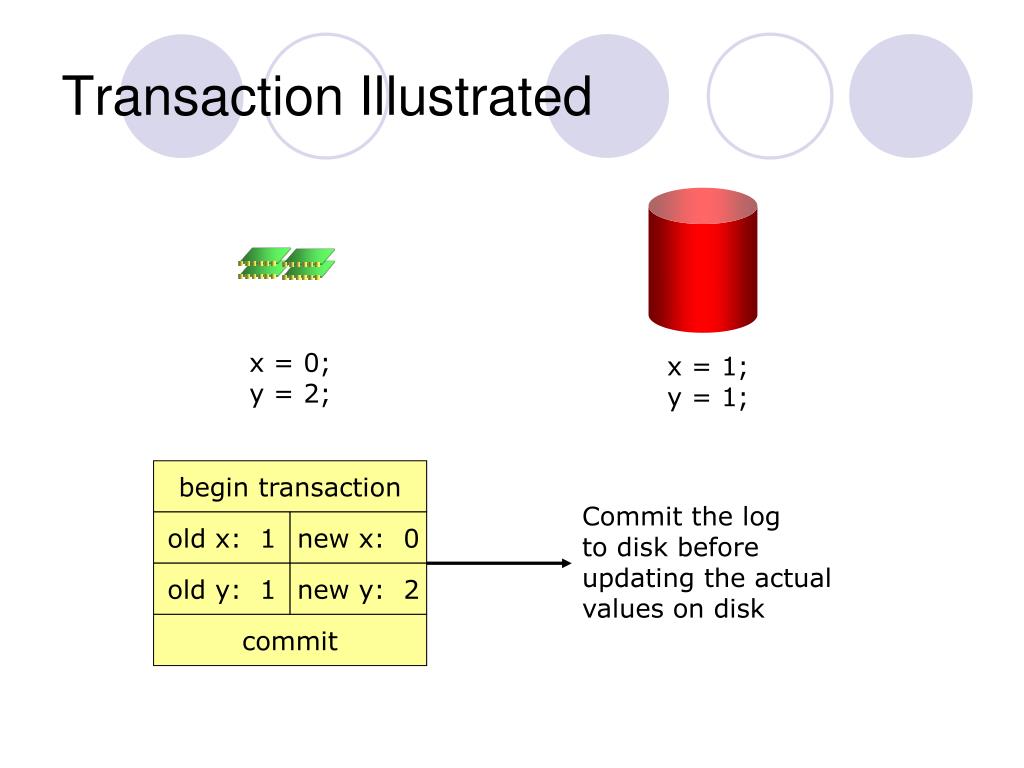 Transaction Illustrated

x = 0;
y = 2;

x = 1;
y = 1;

| begin transaction | |
|---|---|
| old x: 1 | new x: 0 |
| old y: 1 | new y: 2 |
| commit | |

Commit the log to disk before updating the actual values on disk